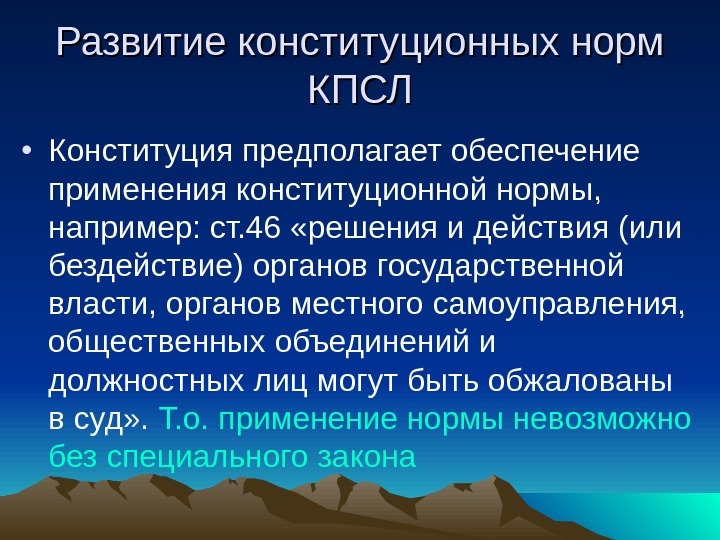 Развитие конституционных норм КПСЛ

• Конституция предполагает обеспечение применения конституционной нормы, например: ст.46 «решения и действия (или бездействие) органов государственной власти, органов местного самоуправления, общественных объединений и должностных лиц могут быть обжалованы в суд». Т.о. применение нормы невозможно без специального закона